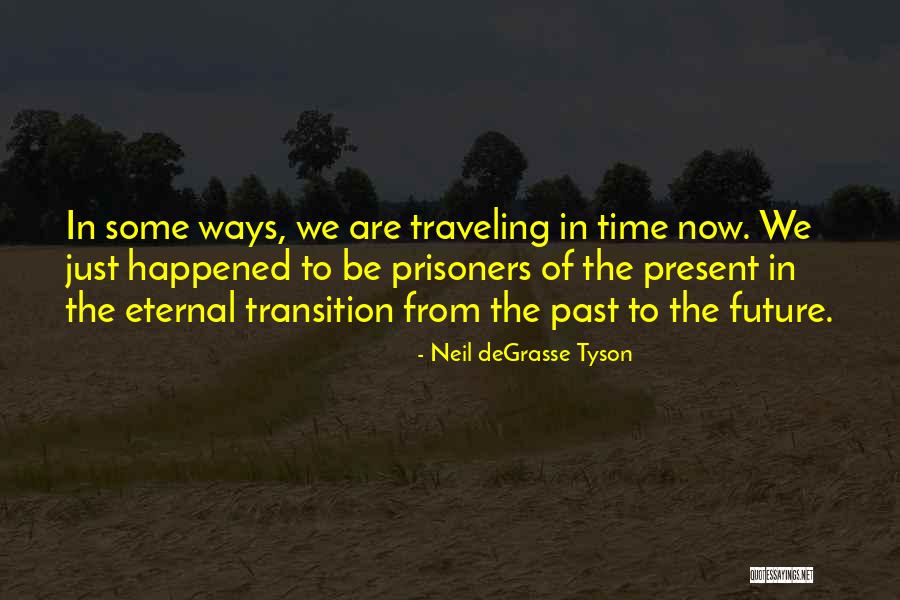 In some ways, we are traveling in time now. We just happened to be prisoners of the present in the eternal transition from the past to the future.

- Neil deGrasse Tyson

QUOTESSAYINGS.NET